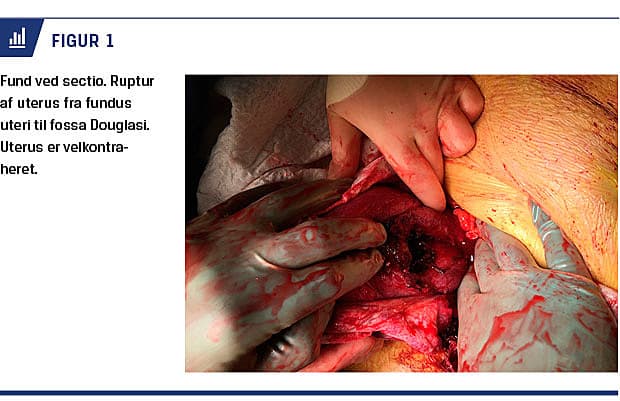 FIGUR 1

Fund ved sectio. Ruptur af uterus fra fundus uteri til fossa Douglasi. Uterus er velkontraheret.